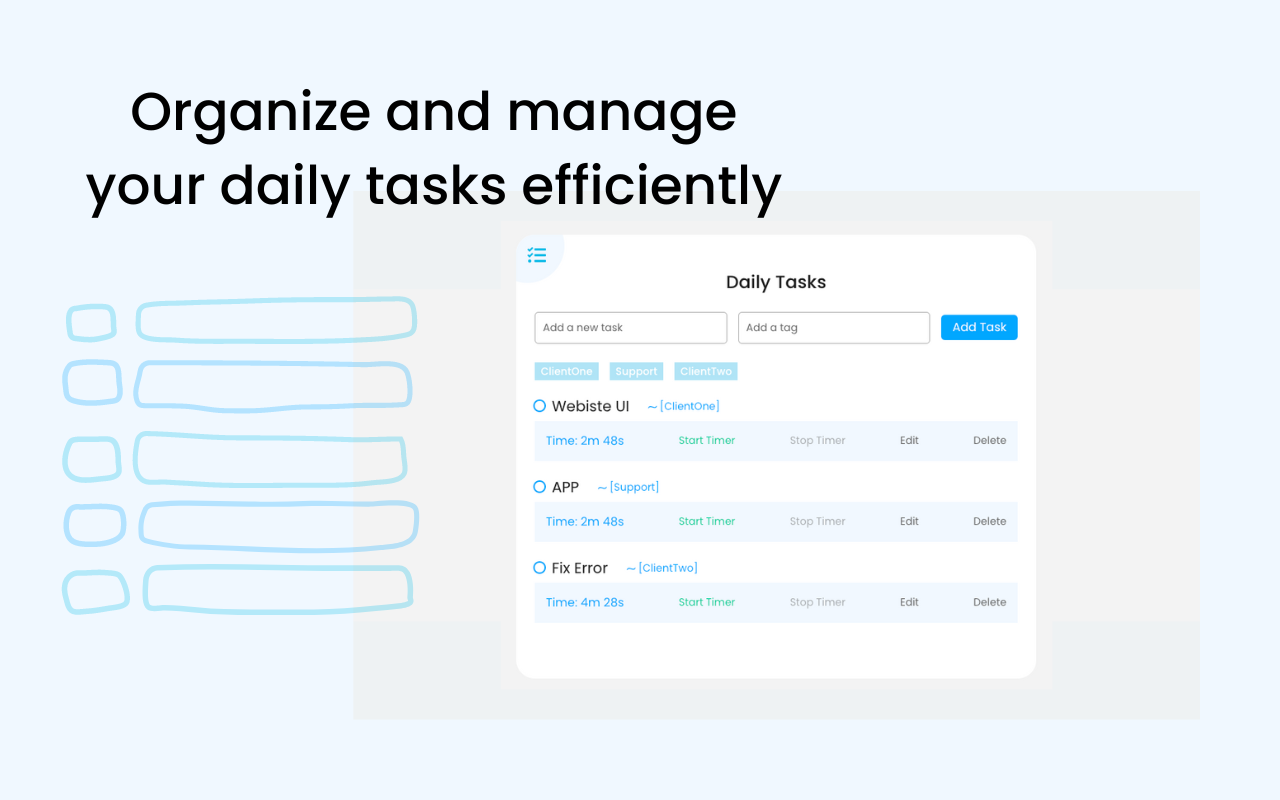 Organize and manage your daily tasks efficiently

Daily Tasks

Add a new task

Add a tag

Add Task

ClientOne Support ClientTwo

Webiste UI ~ [ClientOne]

Time: 2m 48s Start Timer Stop Timer Edit Delete

APP ~ [Support]

Time: 2m 48s Start Timer Stop Timer Edit Delete

Fix Error ~ [ClientTwo]

Time: 4m 28s Start Timer Stop Timer Edit Delete